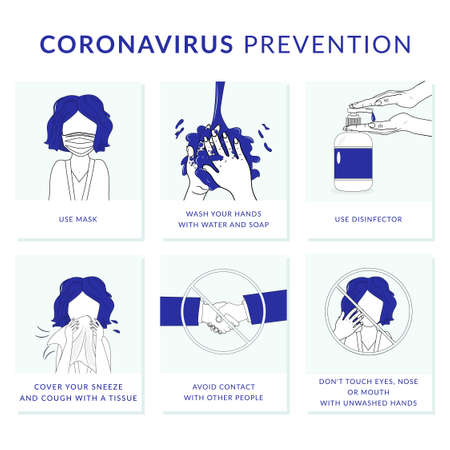 CORONAVIRUS PREVENTION

USE MASK

WASH YOUR HANDS WITH WATER AND SOAP

USE DISINFECTOR

COVER YOUR SNEEZE AND COUGH WITH A TISSUE

AVOID CONTACT WITH OTHER PEOPLE

DON'T TOUCH EYES, NOSE OR MOUTH WITH UNWASHED HANDS